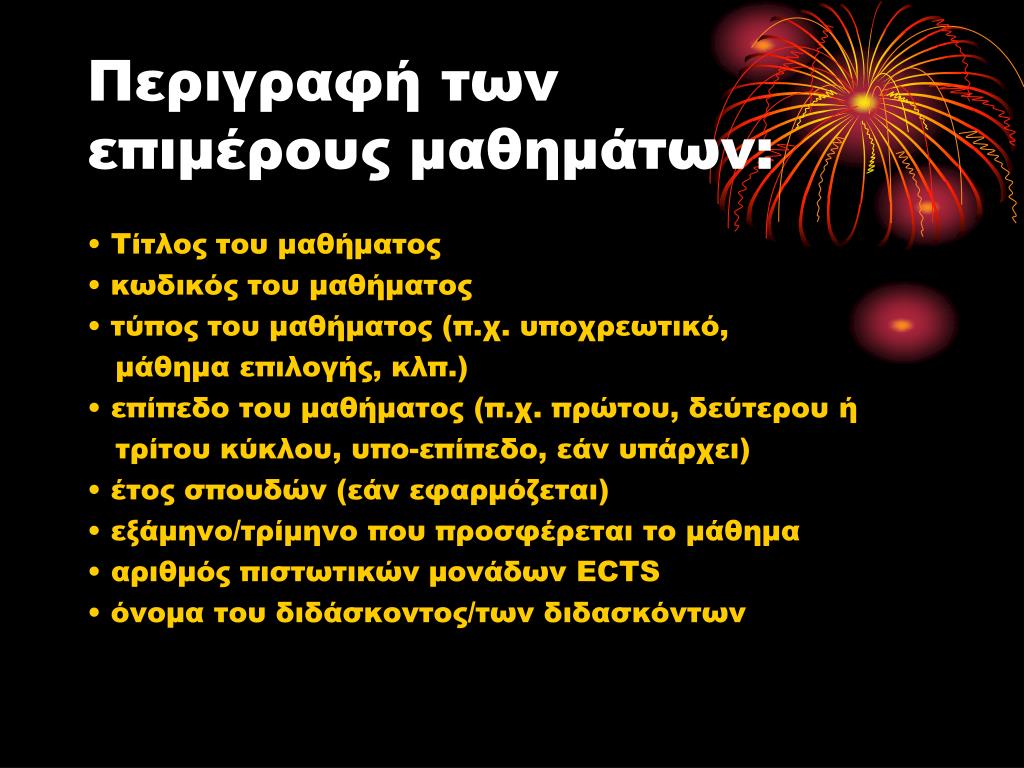 Περιγραφή των επιμέρους μαθημάτων:

• Τίτλος του μαθήματος
• κωδικός του μαθήματος
• τύπος του μαθήματος (π.χ. υποχρεωτικό, μάθημα επιλογής, κλπ.)
• επίπεδο του μαθήματος (π.χ. πρώτου, δεύτερου ή τρίτου κύκλου, υπο-επίπεδο, εάν υπάρχει)
• έτος σπουδών (εάν εφαρμόζεται)
• εξάμηνο/τρίμηνο που προσφέρεται το μάθημα
• αριθμός πιστωτικών μονάδων ECTS
• όνομα του διδάσκοντος/των διδασκόντων